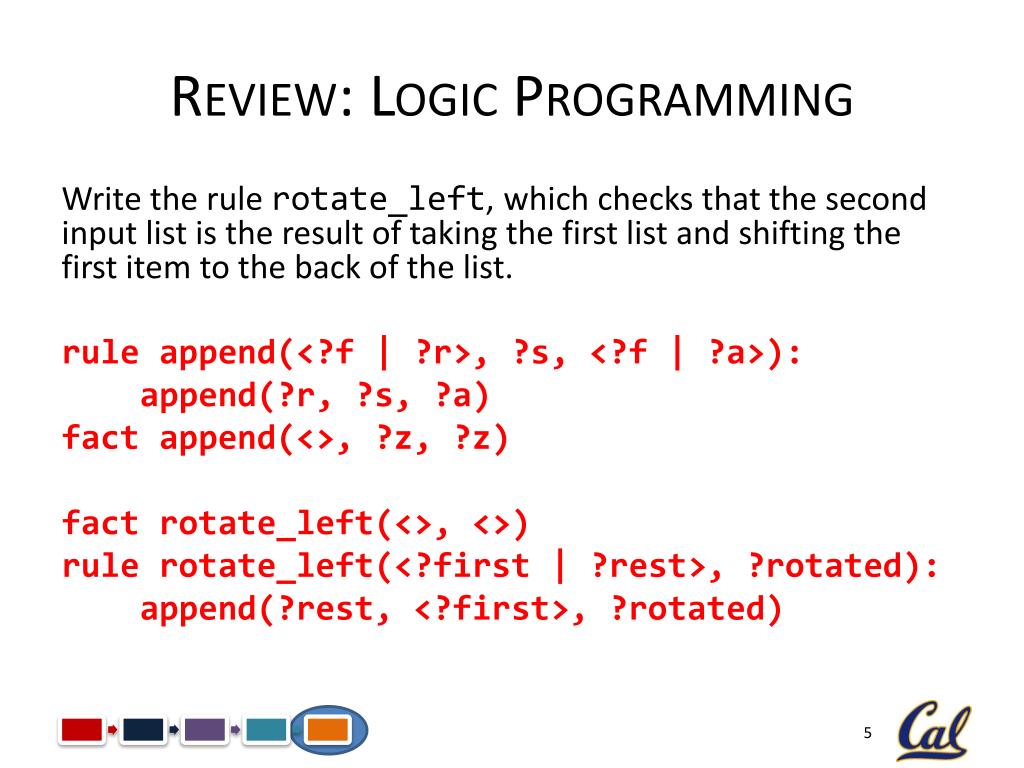 REVIEW: LOGIC PROGRAMMING

Write the rule rotate_left, which checks that the second input list is the result of taking the first list and shifting the first item to the back of the list.

rule append(<?f | ?r>, ?s, <?f | ?a>):
    append(?r, ?s, ?a)
fact append(<>, ?z, ?z)

fact rotate_left(<>, <>)
rule rotate_left(<?first | ?rest>, ?rotated):
    append(?rest, <?first>, ?rotated)

5

Cal